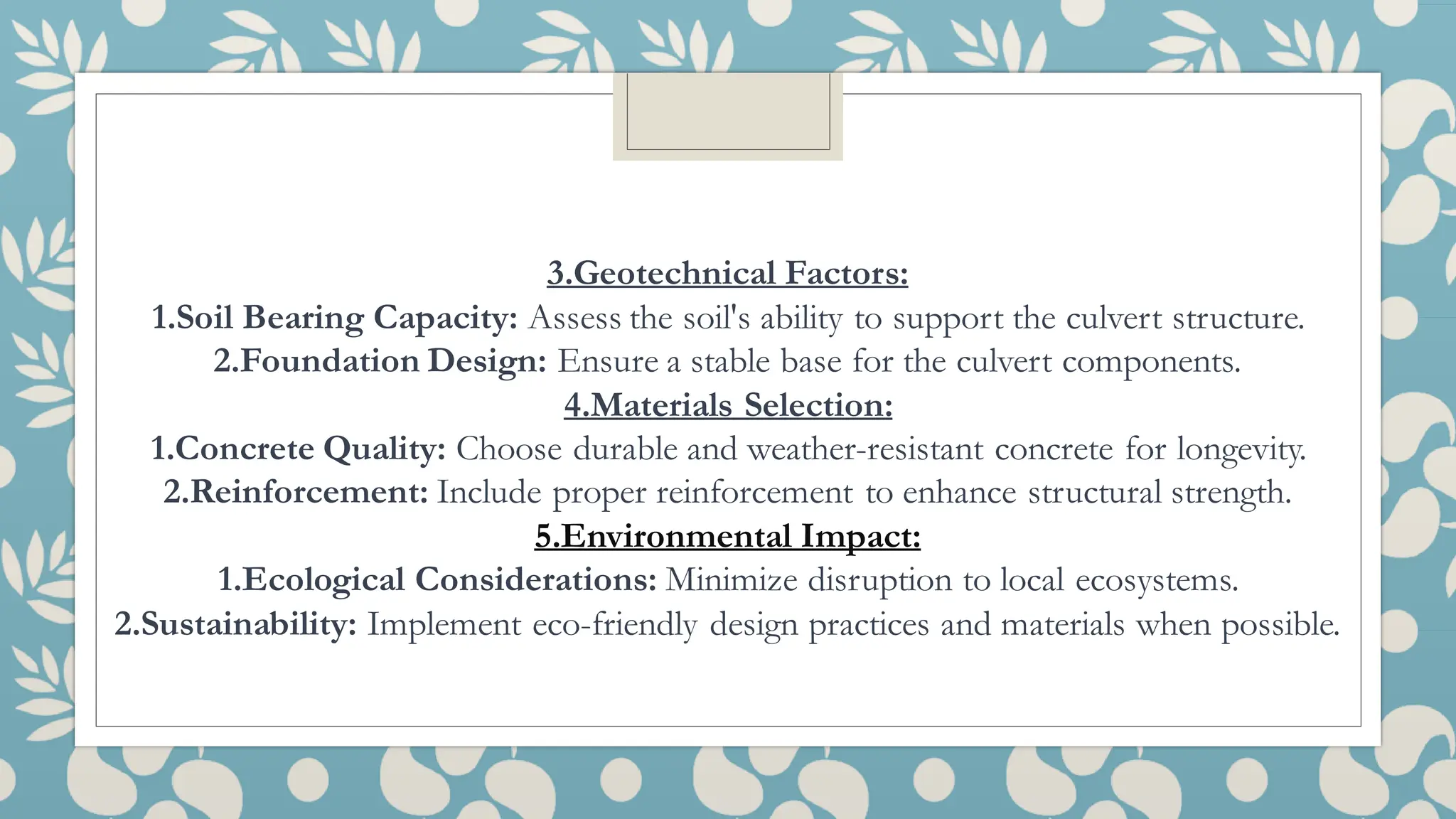 3.Geotechnical Factors:

1.Soil Bearing Capacity: Assess the soil's ability to support the culvert structure.

2.Foundation Design: Ensure a stable base for the culvert components.

4.Materials Selection:

1.Concrete Quality: Choose durable and weather-resistant concrete for longevity.

2.Reinforcement: Include proper reinforcement to enhance structural strength.

5.Environmental Impact:

1.Ecological Considerations: Minimize disruption to local ecosystems.

2.Sustainability: Implement eco-friendly design practices and materials when possible.